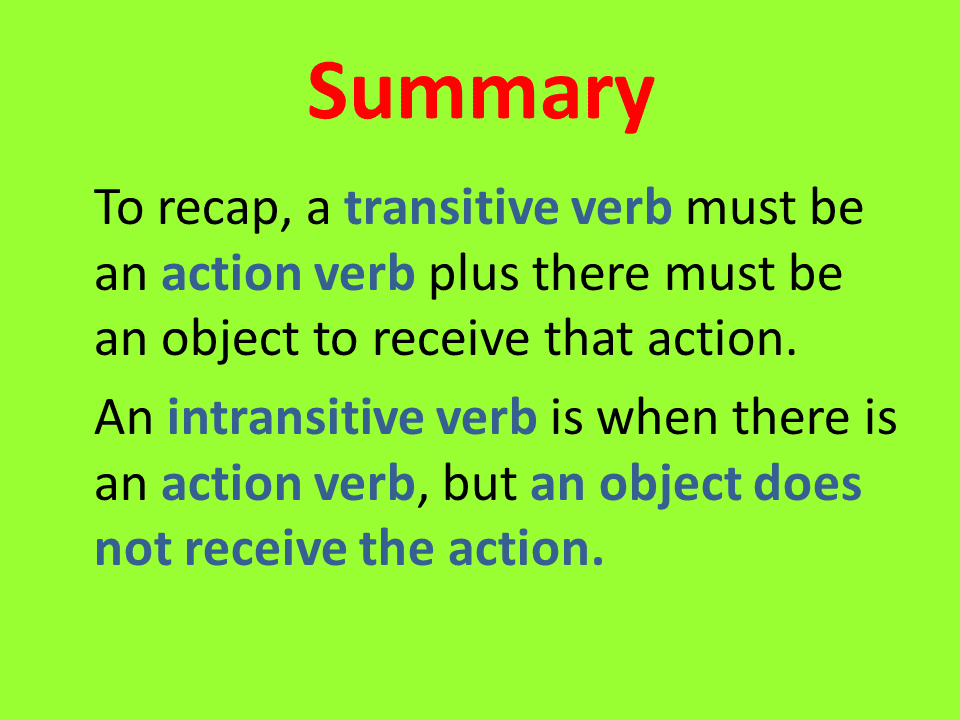 Summary

To recap, a transitive verb must be an action verb plus there must be an object to receive that action.

An intransitive verb is when there is an action verb, but an object does not receive the action.